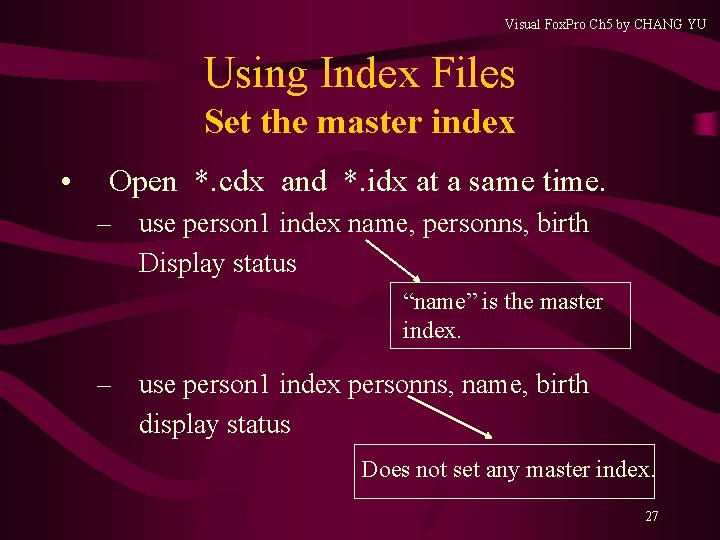 Visual FoxPro Ch5 by CHANG YU

Using Index Files
Set the master index

• Open *.cdx and *.idx at a same time.
– use person1 index name, personns, birth
Display status

"name" is the master index.

– use person1 index personns, name, birth
display status

Does not set any master index.

27